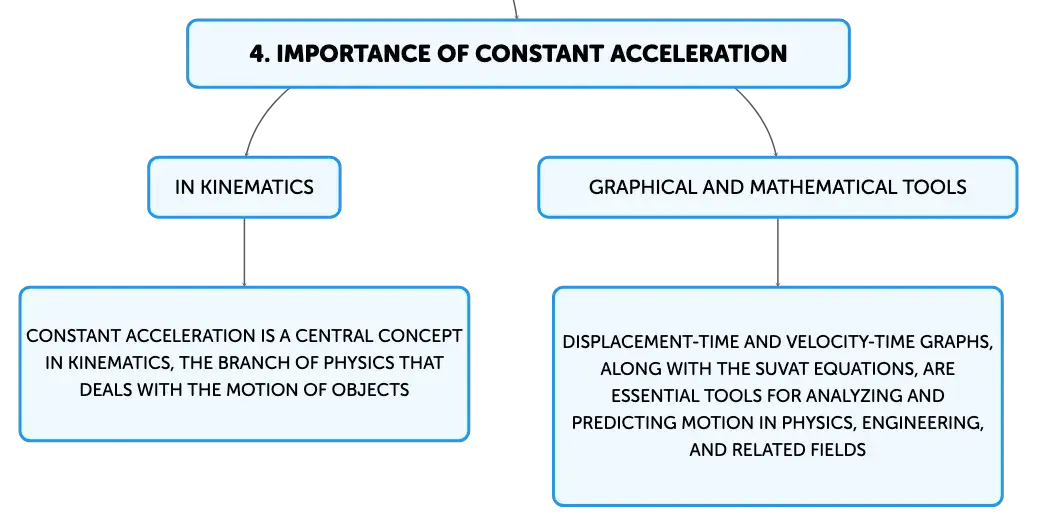 4. IMPORTANCE OF CONSTANT ACCELERATION

IN KINEMATICS

CONSTANT ACCELERATION IS A CENTRAL CONCEPT IN KINEMATICS, THE BRANCH OF PHYSICS THAT DEALS WITH THE MOTION OF OBJECTS

GRAPHICAL AND MATHEMATICAL TOOLS

DISPLACEMENT-TIME AND VELOCITY-TIME GRAPHS, ALONG WITH THE SUVAT EQUATIONS, ARE ESSENTIAL TOOLS FOR ANALYZING AND PREDICTING MOTION IN PHYSICS, ENGINEERING, AND RELATED FIELDS